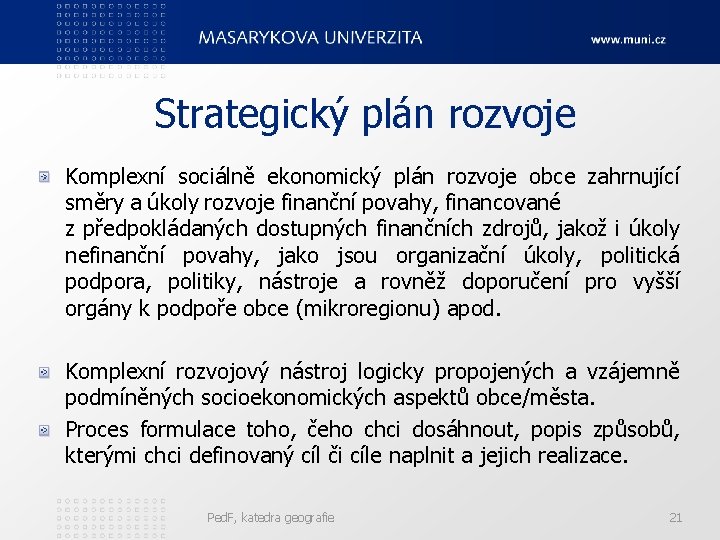 MASARYKOVA UNIVERZITA
www.muni.cz

Strategický plán rozvoje

Komplexní sociálně ekonomický plán rozvoje obce zahrnující směry a úkoly rozvoje finanční povahy, financované z předpokládaných dostupných finančních zdrojů, jakož i úkoly nefinanční povahy, jako jsou organizační úkoly, politická podpora, politiky, nástroje a rovněž doporučení pro vyšší orgány k podpoře obce (mikroregionu) apod.

Komplexní rozvojový nástroj logicky propojených a vzájemně podmíněných socioekonomických aspektů obce/města.

Proces formulace toho, čeho chci dosáhnout, popis způsobů, kterými chci definovaný cíl či cíle naplnit a jejich realizace.

PedF, katedra geografie
21